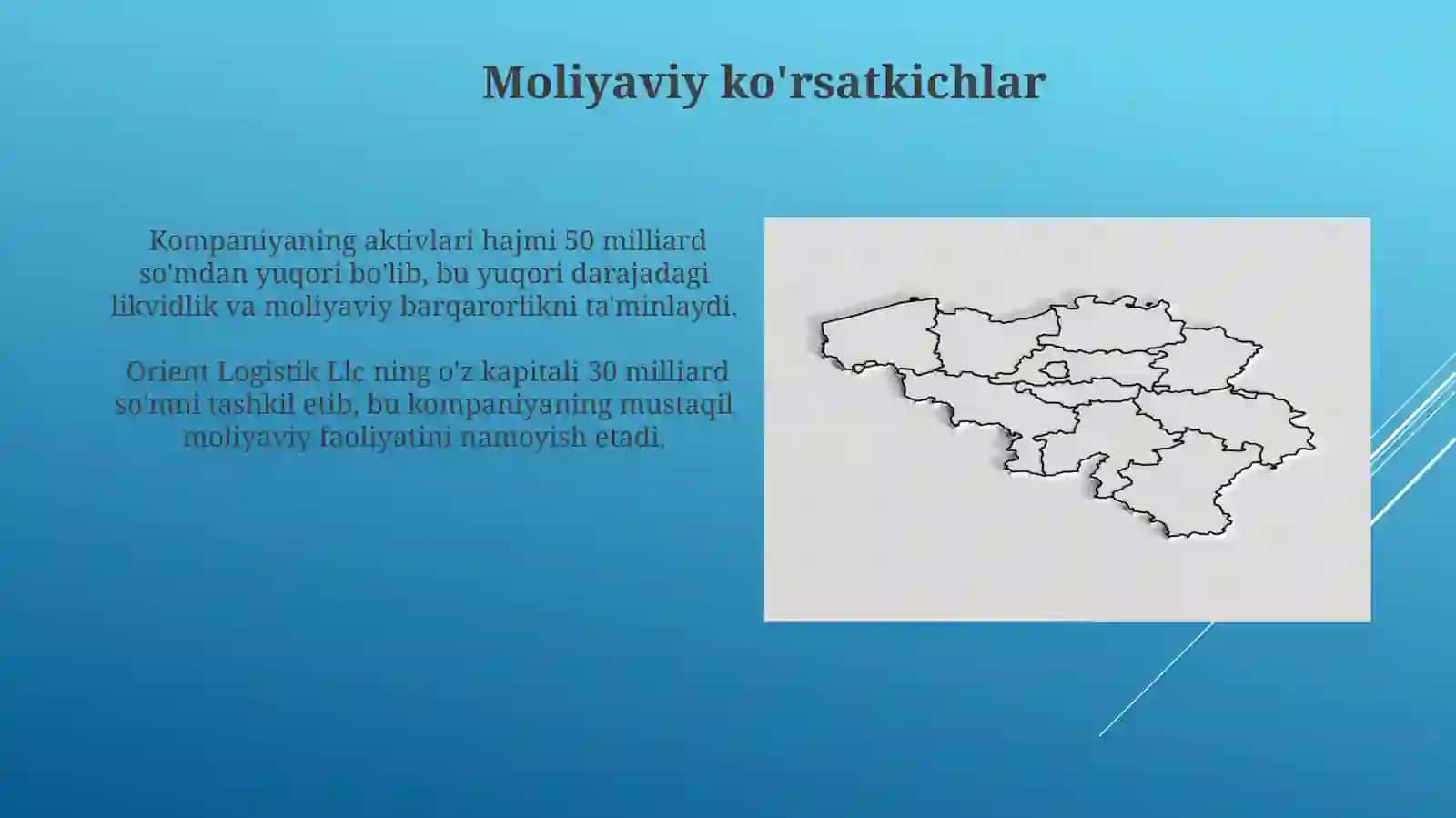 Moliyaviy ko'rsatkichlar

Kompaniyaning aktivlari hajmi 50 milliard so'mdan yuqori bo'lib, bu yuqori darajadagi likvidlik va moliyaviy barqarorlikni ta'minlaydi.

Orient Logistik Llc ning o'z kapitali 30 milliard so'mni tashkil etib, bu kompaniyaning mustaqil moliyaviy faoliyatini namoyish etadi.